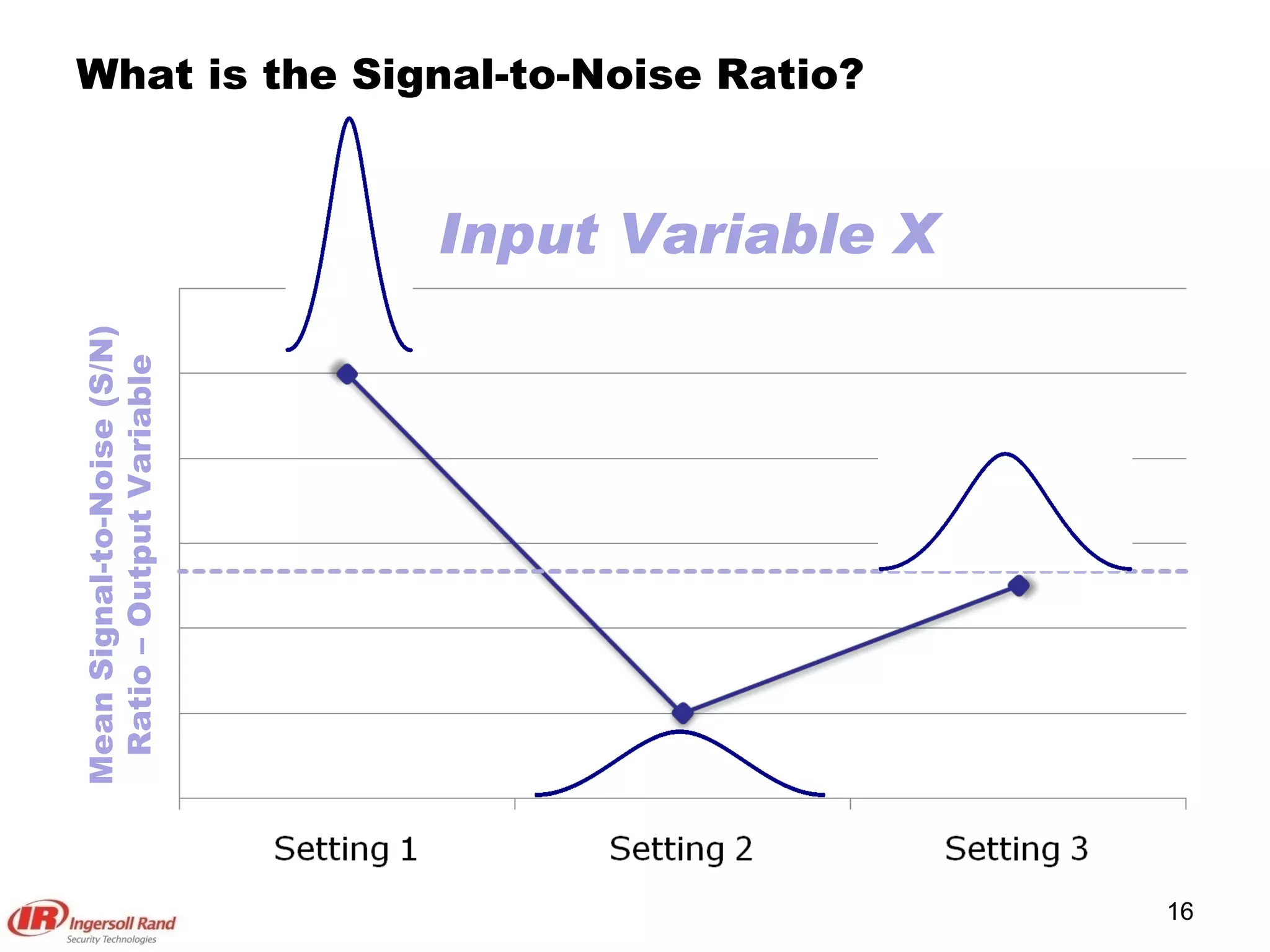 What is the Signal-to-Noise Ratio?

Input Variable X

Mean Signal-to-Noise (S/N) Ratio – Output Variable

Setting 1
Setting 2
Setting 3

IR Ingersoll Rand
Security Technologies

16